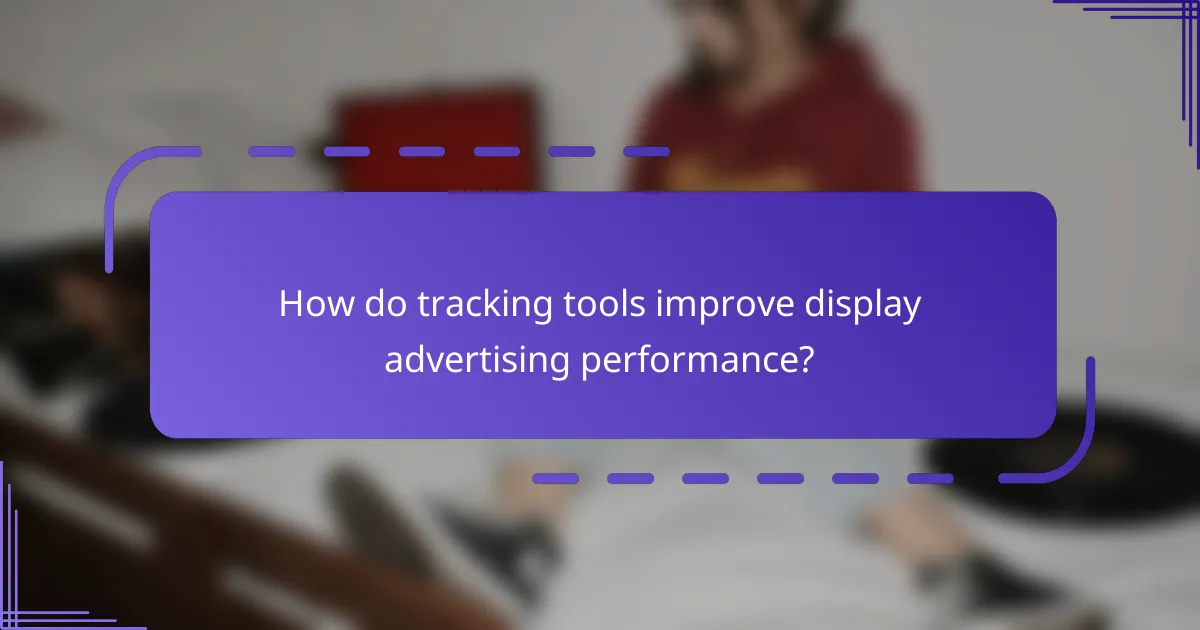 How do tracking tools improve display advertising performance?